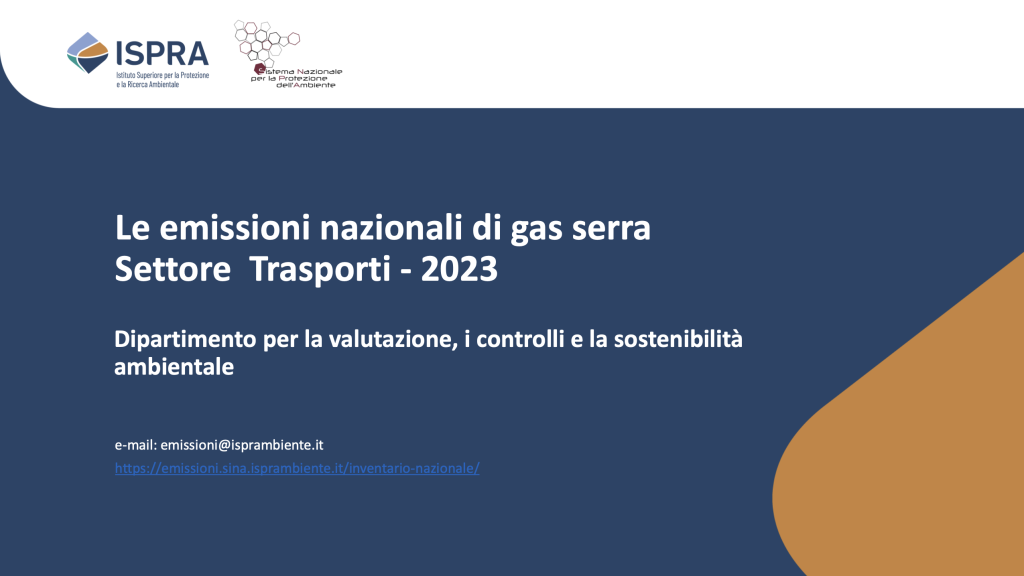 ISPRA
Istituto Superiore per la Protezione e la Ricerca Ambientale

Sistema Nazionale per la Protezione dell'Ambiente

Le emissioni nazionali di gas serra
Settore Trasporti - 2023

Dipartimento per la valutazione, i controlli e la sostenibilità ambientale

e-mail: emissioni@isprambiente.it
https://emissioni.sina.isprambiente.it/inventario-nazionale/